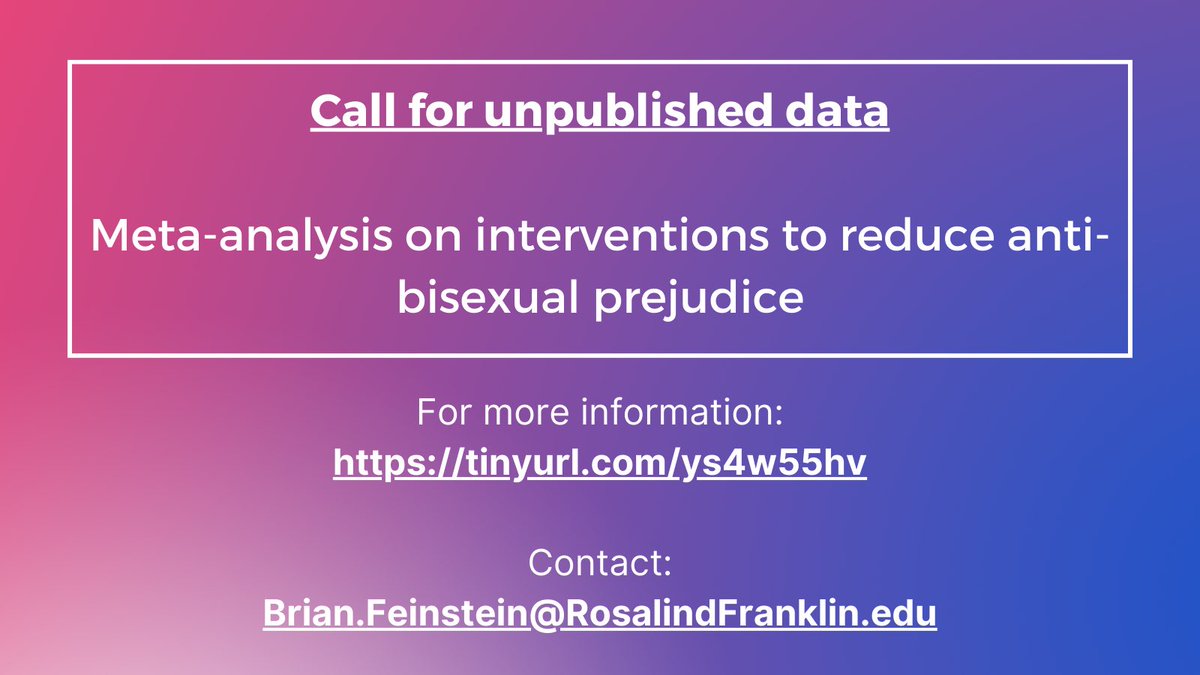 Call for unpublished data

Meta-analysis on interventions to reduce anti-bisexual prejudice

For more information:
https://tinyurl.com/ys4w55hv

Contact:
Brian.Feinstein@RosalindFranklin.edu